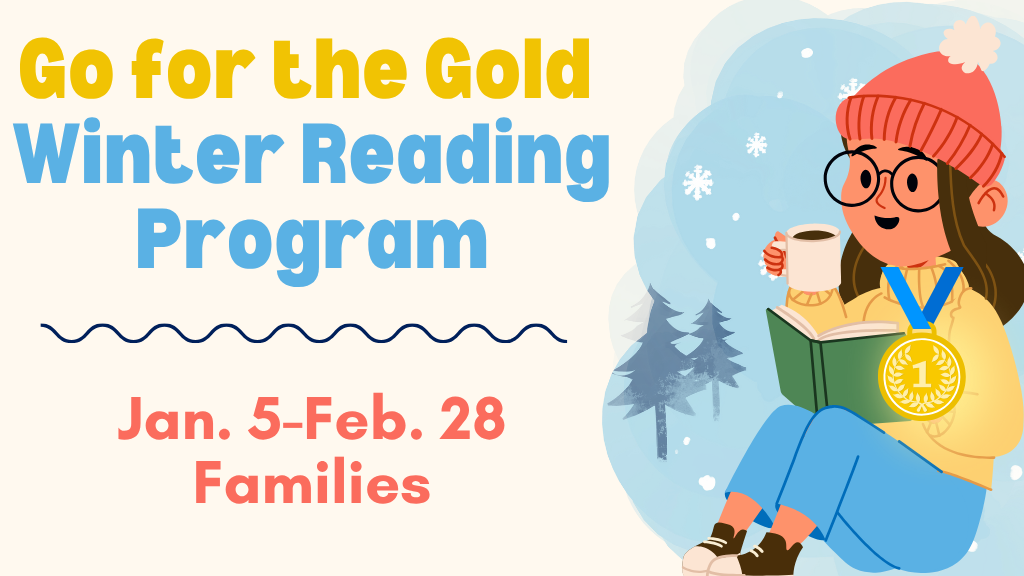 Go for the Gold
Winter Reading Program

Jan. 5-Feb. 28
Families

1